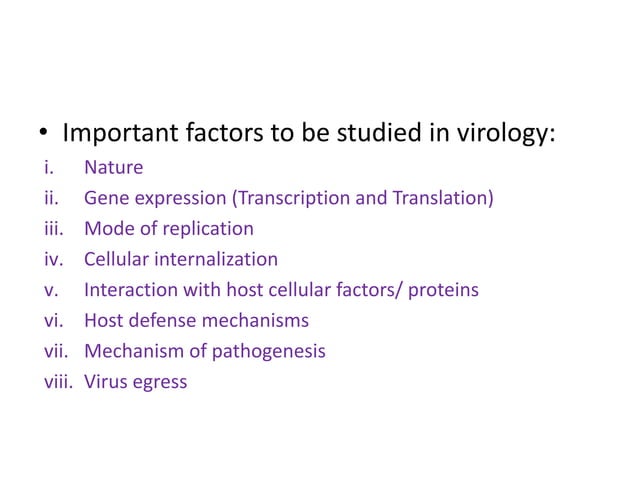 • Important factors to be studied in virology:

i. Nature
ii. Gene expression (Transcription and Translation)
iii. Mode of replication
iv. Cellular internalization
v. Interaction with host cellular factors/ proteins
vi. Host defense mechanisms
vii. Mechanism of pathogenesis
viii. Virus egress